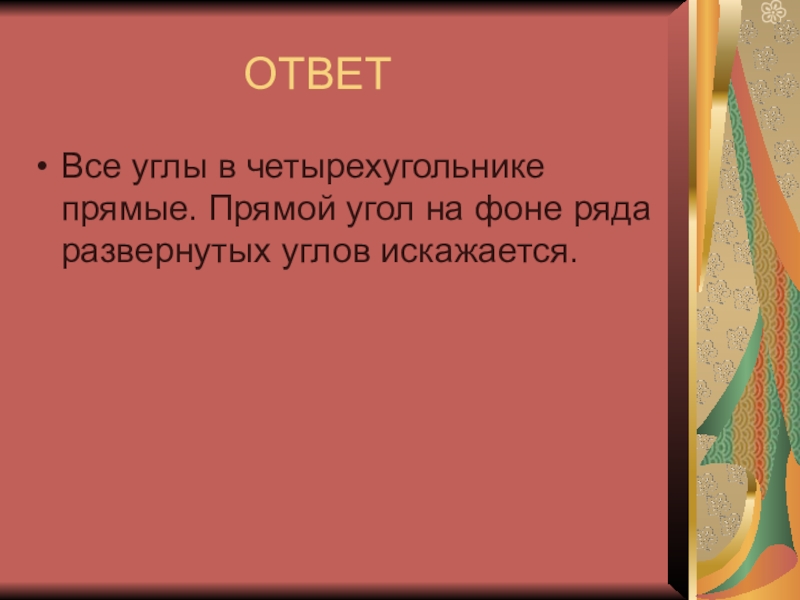 ОТВЕТ

• Все углы в четырехугольнике прямые. Прямой угол на фоне ряда развернутых углов искажается.